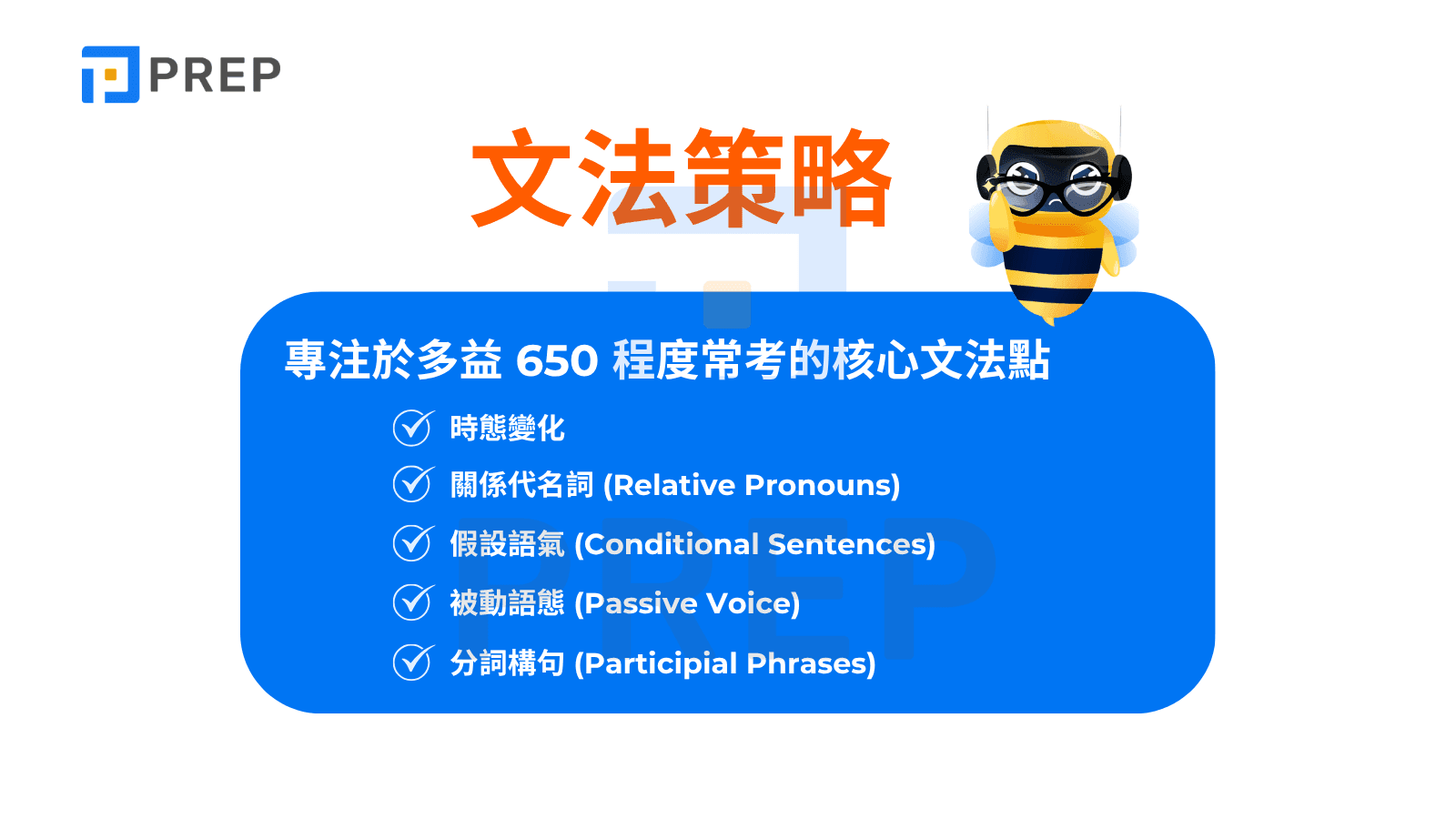 PREP

文法策略

專注於多益 650 程度常考的核心文法點

時態變化

關係代名詞 (Relative Pronouns)

假設語氣 (Conditional Sentences)

被動語態 (Passive Voice)

分詞構句 (Participial Phrases)